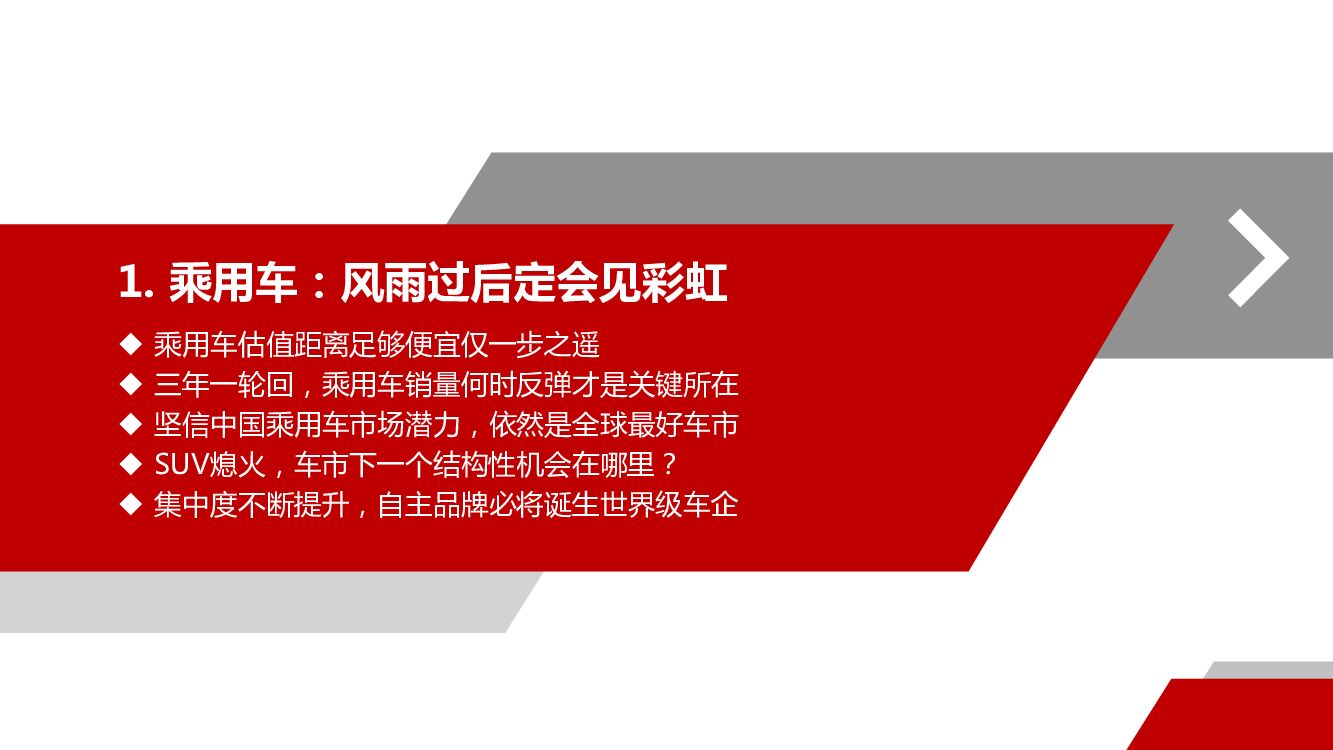 1. 乘用车：风雨过后定会见彩虹

◆ 乘用车估值距离足够便宜仅一步之遥
◆ 三年一轮回，乘用车销量何时反弹才是关键所在
◆ 坚信中国乘用车市场潜力，依然是全球最好车市
◆ SUV熄火，车市下一个结构性机会在哪里？
◆ 集中度不断提升，自主品牌必将诞生世界级车企